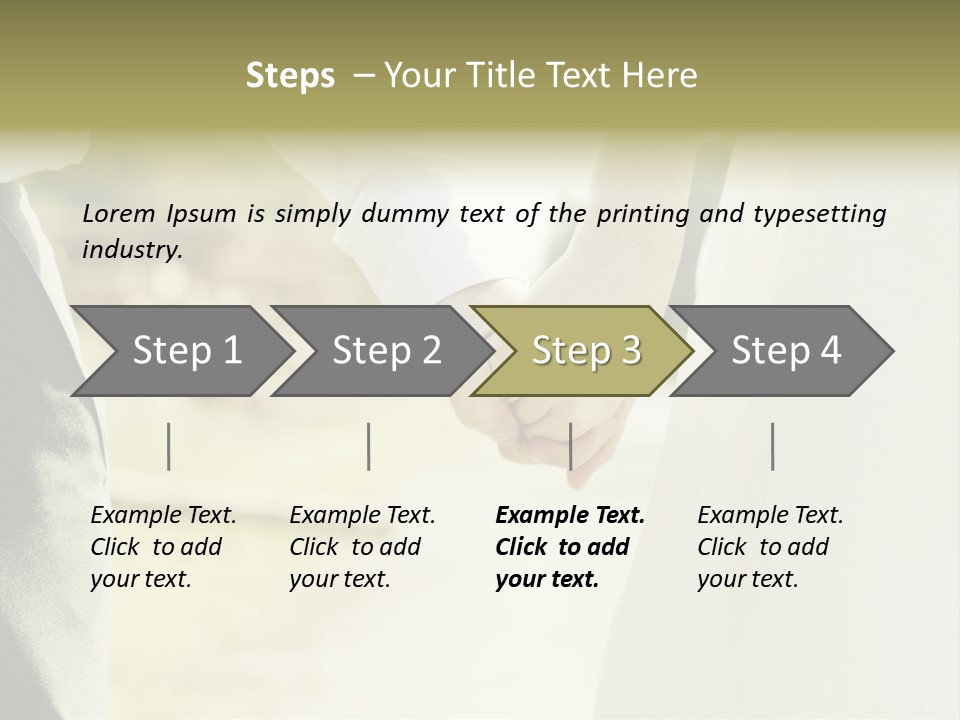 Steps – Your Title Text Here

Lorem Ipsum is simply dummy text of the printing and typesetting industry.

Step 1

Step 2

Step 3

Step 4

Example Text. Click to add your text.

Example Text. Click to add your text.

Example Text. Click to add your text.

Example Text. Click to add your text.